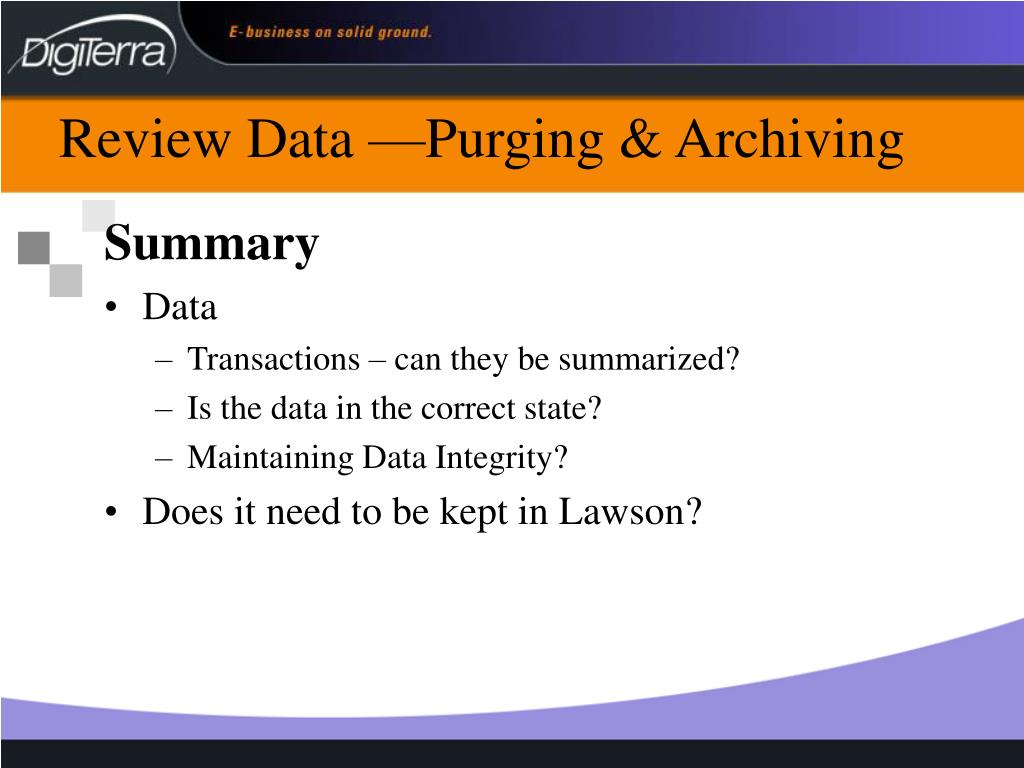 DigiTerra

E-business on solid ground.

Review Data —Purging & Archiving

Summary

• Data
– Transactions – can they be summarized?
– Is the data in the correct state?
– Maintaining Data Integrity?
• Does it need to be kept in Lawson?